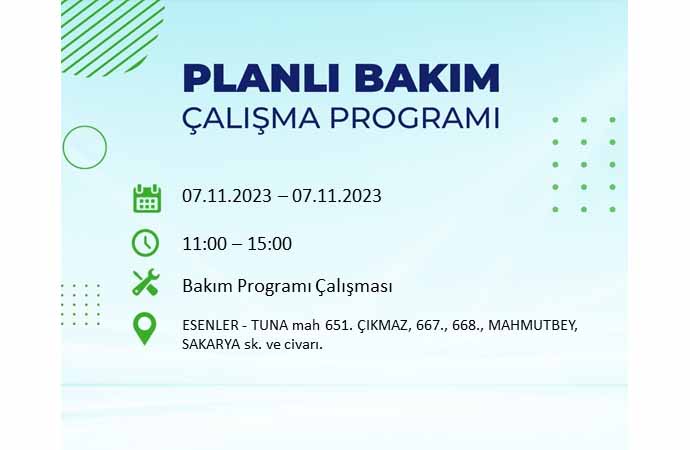 PLANLI BAKIM
ÇALIŞMA PROGRAMI

07.11.2023 – 07.11.2023

11:00 – 15:00

Bakım Programı Çalışması

ESENLER - TUNA mah 651. ÇIKMAZ, 667., 668., MAHMUTBEY, SAKARYA sk. ve civarı.